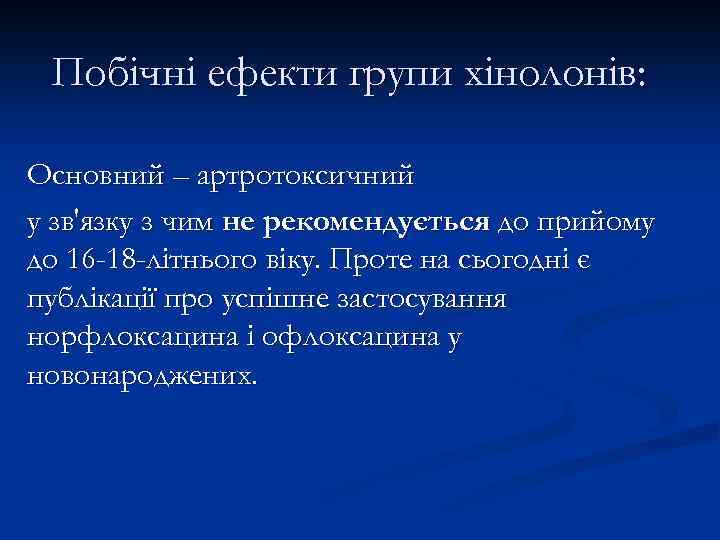 Побічні ефекти групи хінолонів:

Основний – артротоксичний

у зв'язку з чим не рекомендується до прийому до 16-18-літнього віку. Проте на сьогодні є публікації про успішне застосування норфлоксацина і офлоксацина у новонароджених.